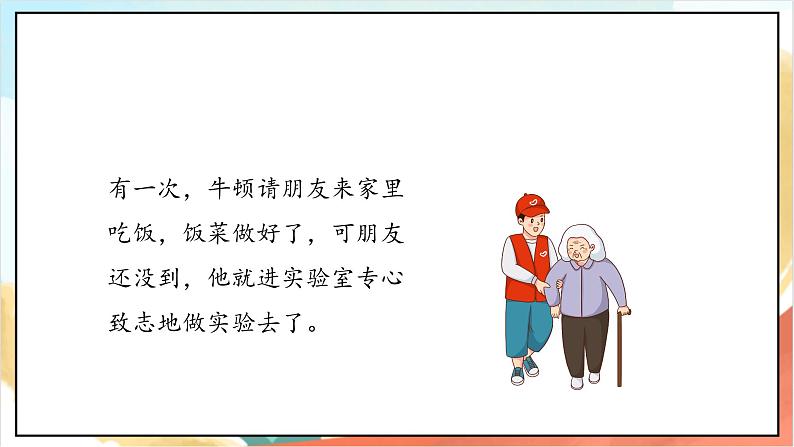 有一次，牛顿请朋友来家里吃饭，饭菜做好了，可朋友还没到，他就进实验室专心致志地做实验去了。